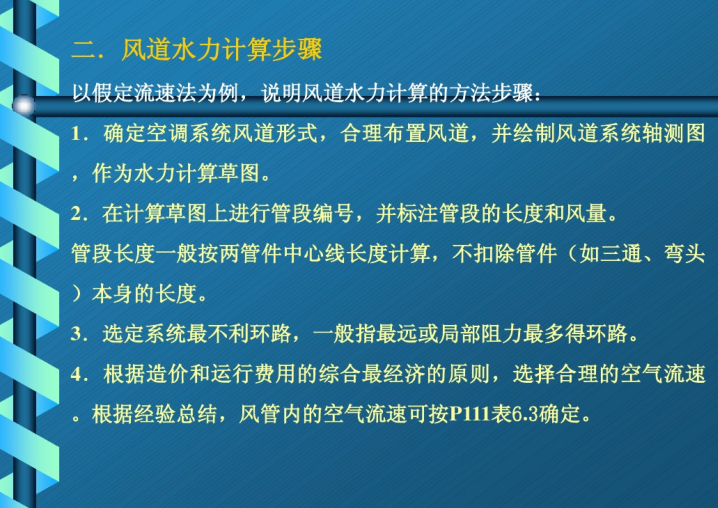 二．风道水力计算步骤

以假定流速法为例，说明风道水力计算的方法步骤：

1．确定空调系统风道形式，合理布置风道，并绘制风道系统轴测图，作为水力计算草图。

2．在计算草图上进行管段编号，并标注管段的长度和风量。

管段长度一般按两管件中心线长度计算，不扣除管件（如三通、弯头）本身的长度。

3．选定系统最不利环路，一般指最远或局部阻力最多得环路。

4．根据造价和运行费用的综合最经济的原则，选择合理的空气流速。根据经验总结，风管内的空气流速可按P111表6.3确定。